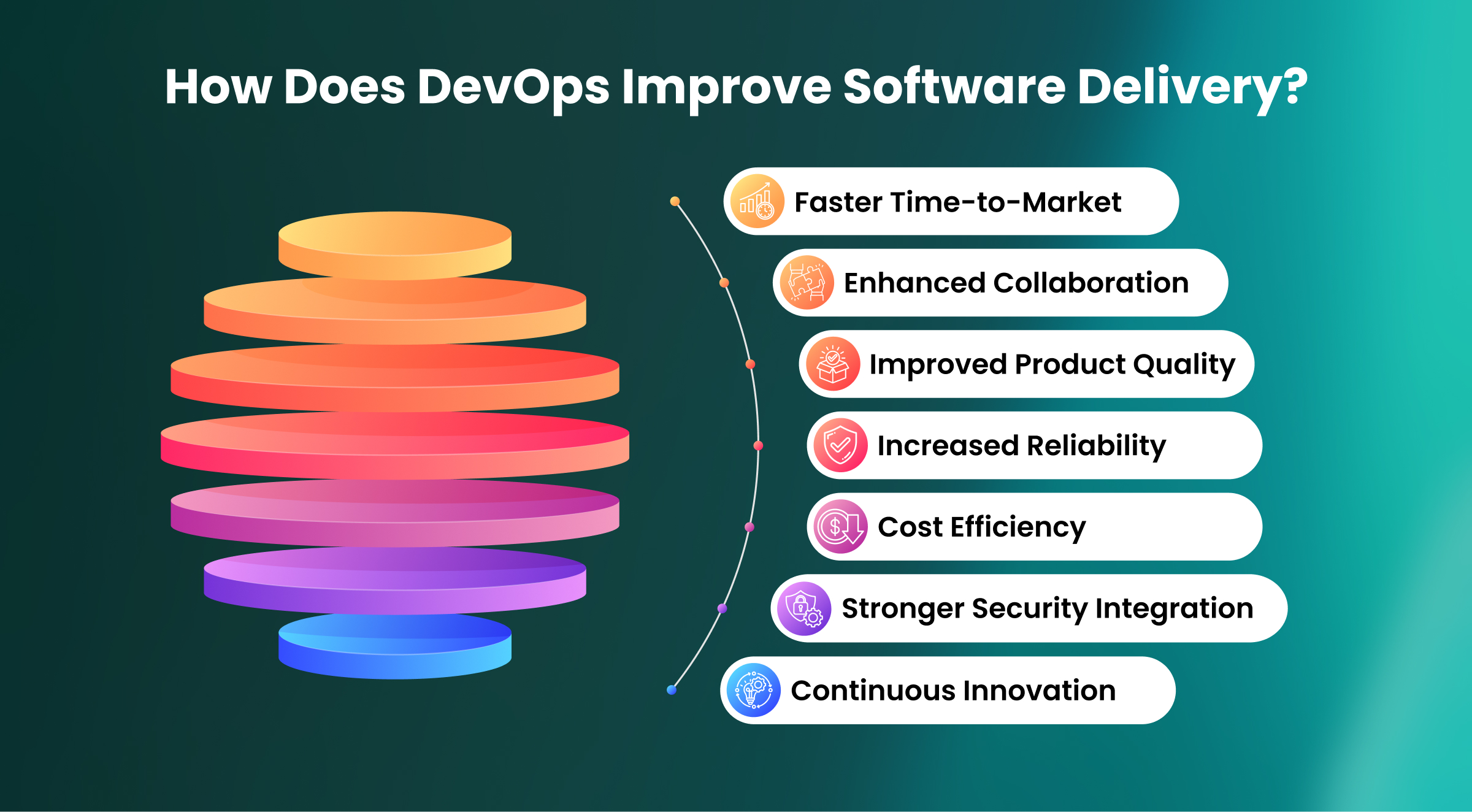 How Does DevOps Improve Software Delivery?

Faster Time-to-Market

Enhanced Collaboration

Improved Product Quality

Increased Reliability

Cost Efficiency

Stronger Security Integration

Continuous Innovation